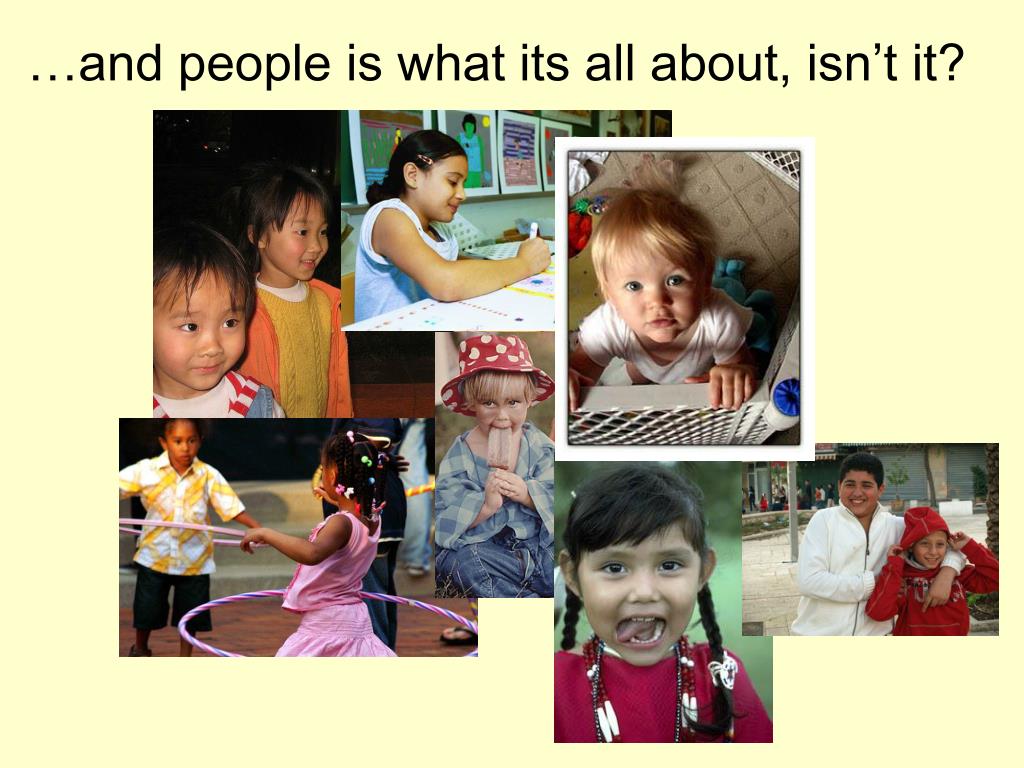 …and people is what its all about, isn’t it?